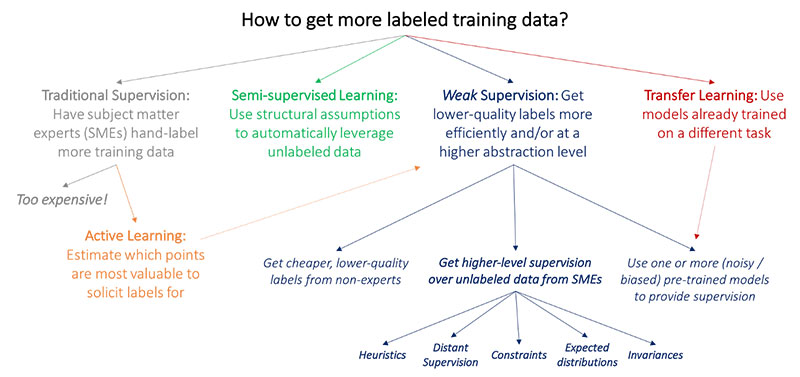 How to get more labeled training data?

Traditional Supervision: Have subject matter experts (SMEs) hand-label more training data

Semi-supervised Learning: Use structural assumptions to automatically leverage unlabeled data

Weak Supervision: Get lower-quality labels more efficiently and/or at a higher abstraction level

Transfer Learning: Use models already trained on a different task

Too expensive!

Active Learning: Estimate which points are most valuable to solicit labels for

Get cheaper, lower-quality labels from non-experts

Get higher-level supervision over unlabeled data from SMEs

Use one or more (noisy / biased) pre-trained models to provide supervision

Heuristics

Distant Supervision

Constraints

Expected distributions

Invariances